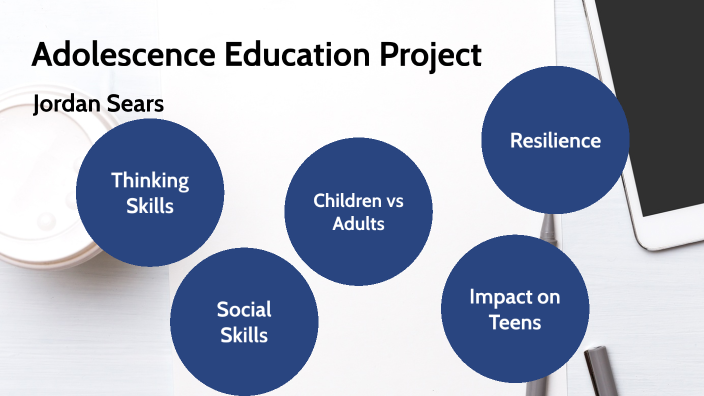 Adolescence Education Project

Jordan Sears

Thinking Skills

Children vs Adults

Resilience

Social Skills

Impact on Teens